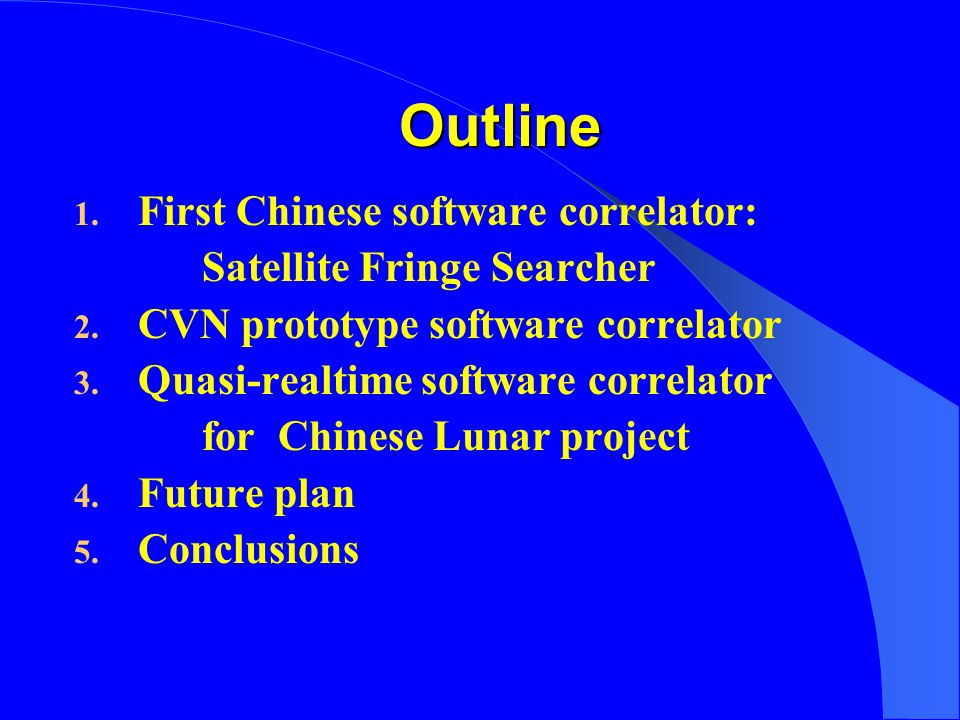 Outline

1. First Chinese software correlator: Satellite Fringe Searcher
2. CVN prototype software correlator
3. Quasi-realtime software correlator for Chinese Lunar project
4. Future plan
5. Conclusions